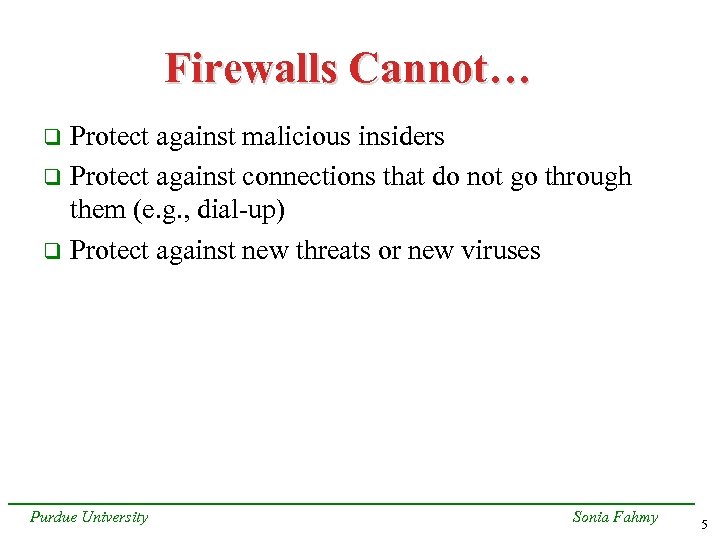 Firewalls Cannot…

❑ Protect against malicious insiders

❑ Protect against connections that do not go through them (e.g., dial-up)

❑ Protect against new threats or new viruses

Purdue University

Sonia Fahmy

5